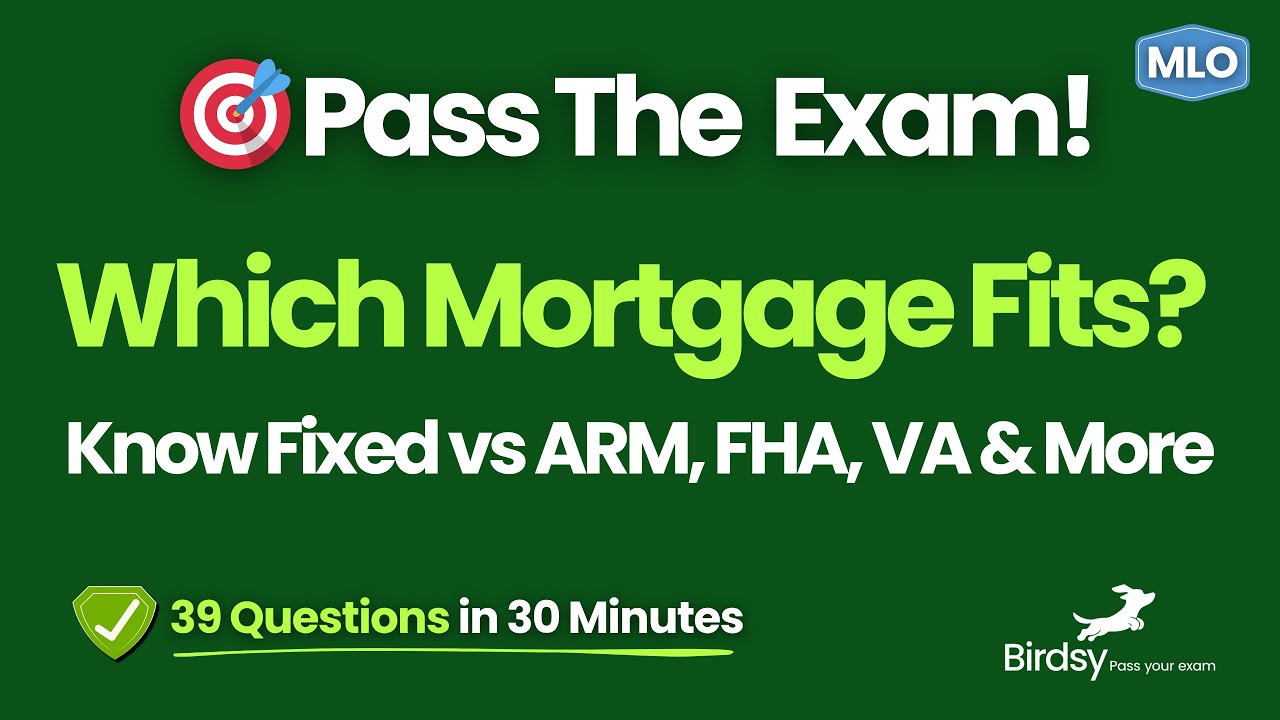 MLO

Pass The Exam!

Which Mortgage Fits?

Know Fixed vs ARM, FHA, VA & More

39 Questions in 30 Minutes

Birdsy Pass your exam